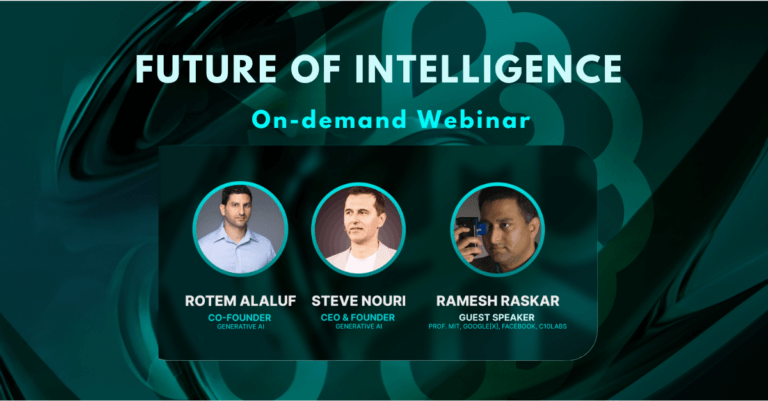 FUTURE OF INTELLIGENCE

On-demand Webinar

ROTEM ALALUF
CO-FOUNDER
GENERATIVE AI

STEVE NOURI
CEO & FOUNDER
GENERATIVE AI

RAMESH RASKAR
GUEST SPEAKER
PROF. MIT, GOOGLE[X], FACEBOOK, C10LABS